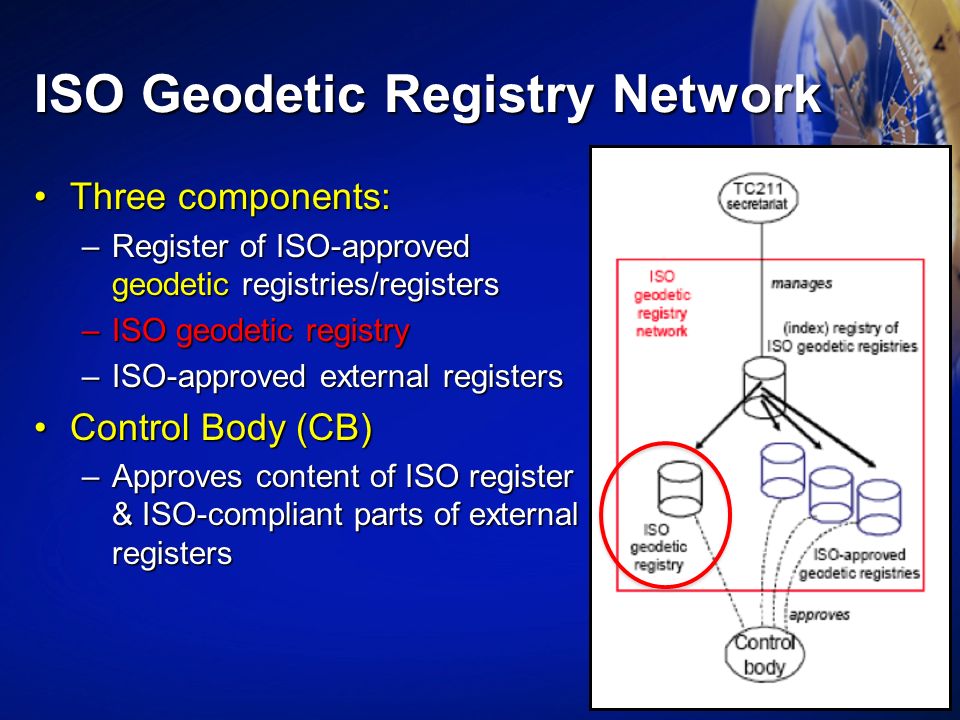 ISO Geodetic Registry Network

• Three components:
– Register of ISO-approved geodetic registries/registers
– ISO geodetic registry
– ISO-approved external registers
• Control Body (CB)
– Approves content of ISO register & ISO-compliant parts of external registers

TC211 secretariat

manages

ISO geodetic registry network

(index) registry of ISO geodetic registries

ISO geodetic registry

ISO-approved geodetic registries

approves

Control body